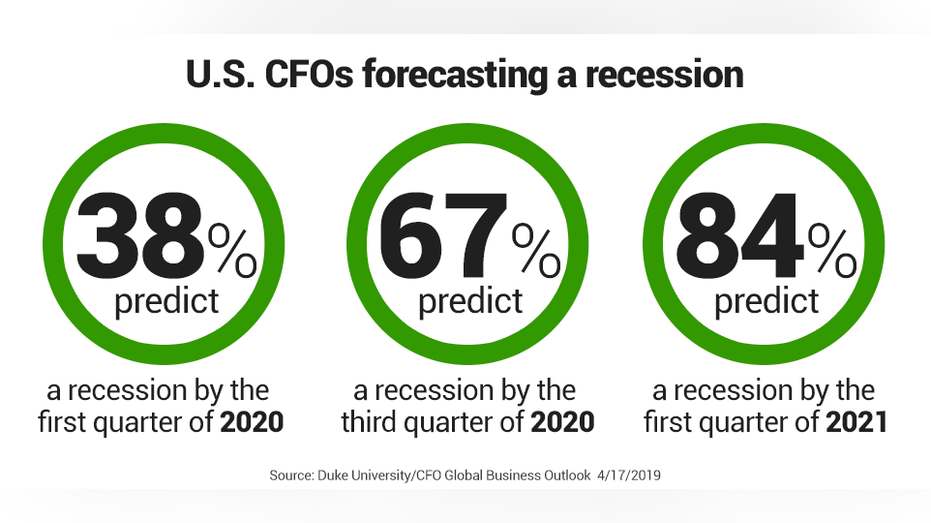 U.S. CFOs forecasting a recession

38% predict

a recession by the first quarter of 2020

67% predict

a recession by the third quarter of 2020

84% predict

a recession by the first quarter of 2021

Source: Duke University/CFO Global Business Outlook 4/17/2019